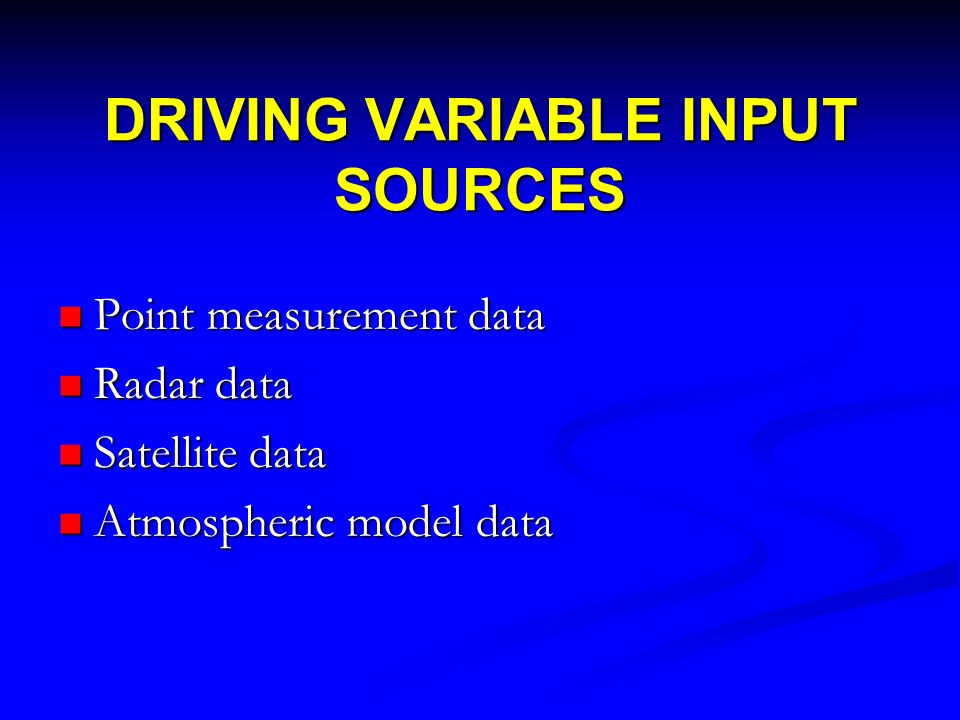 DRIVING VARIABLE INPUT SOURCES

Point measurement data
Radar data
Satellite data
Atmospheric model data